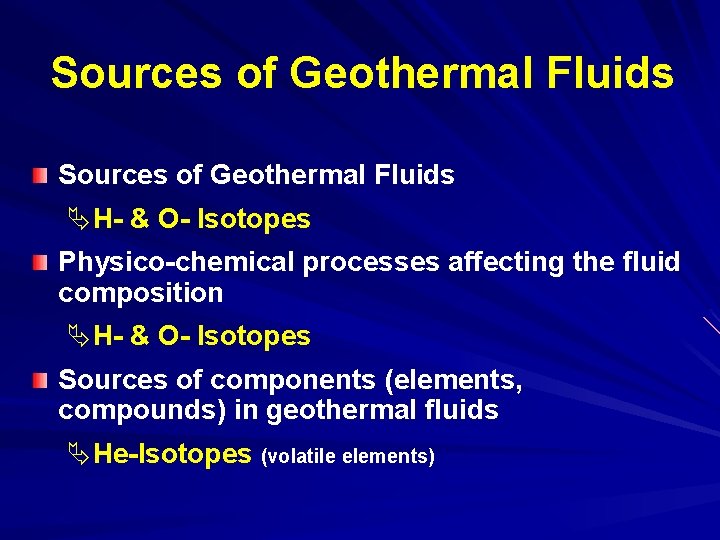 Sources of Geothermal Fluids

Sources of Geothermal Fluids

H- & O- Isotopes

Physico-chemical processes affecting the fluid composition

H- & O- Isotopes

Sources of components (elements, compounds) in geothermal fluids

He-Isotopes (volatile elements)